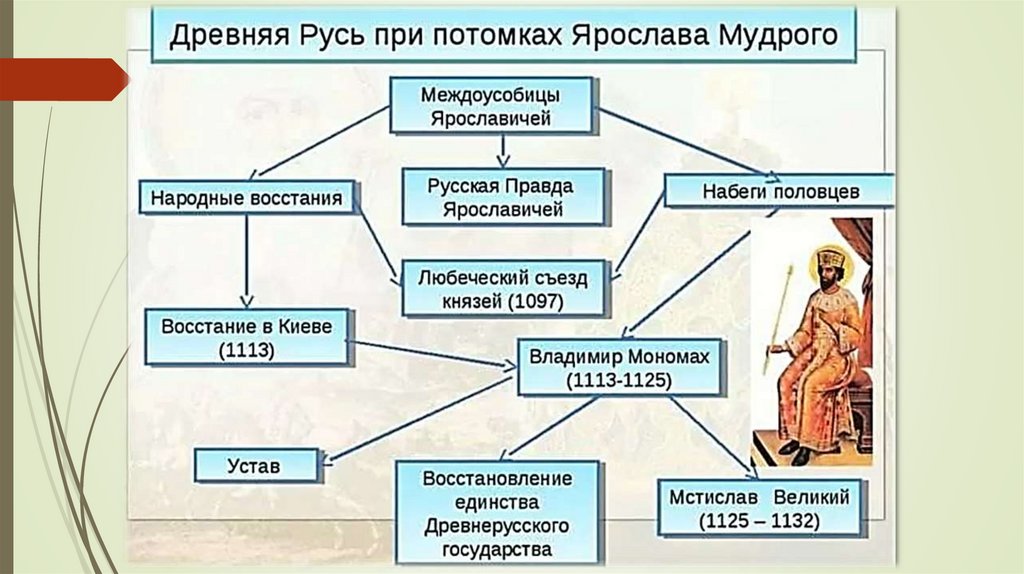 Древняя Русь при потомках Ярослава Мудрого

Междоусобицы Ярославичей

Народные восстания

Русская Правда Ярославичей

Набеги половцев

Любеческий съезд князей (1097)

Восстание в Киеве (1113)

Владимир Мономах (1113-1125)

Устав

Восстановление единства Древнерусского государства

Мстислав Великий (1125 – 1132)